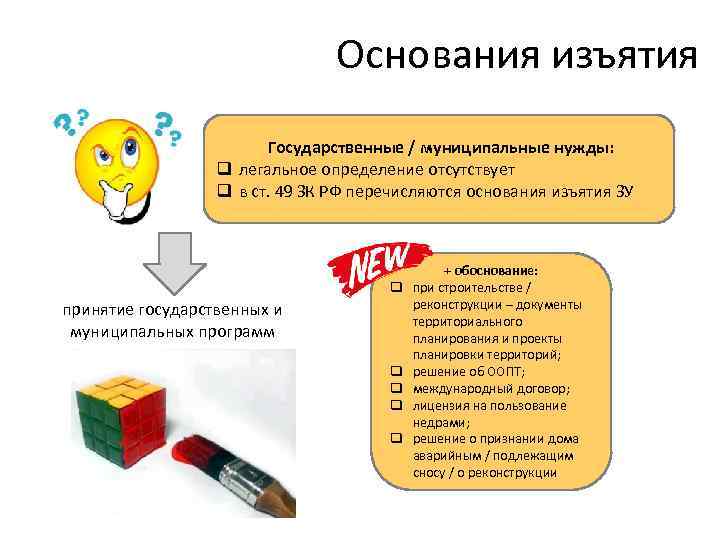 Основания изъятия

Государственные / муниципальные нужды:
❑ легальное определение отсутствует
❑ в ст. 49 ЗК РФ перечисляются основания изъятия ЗУ

принятие государственных и муниципальных программ

NEW

+ обоснование:
❑ при строительстве / реконструкции – документы территориального планирования и проекты планировки территорий;
❑ решение об ООПТ;
❑ международный договор;
❑ лицензия на пользование недрами;
❑ решение о признании дома аварийным / подлежащим сносу / о реконструкции